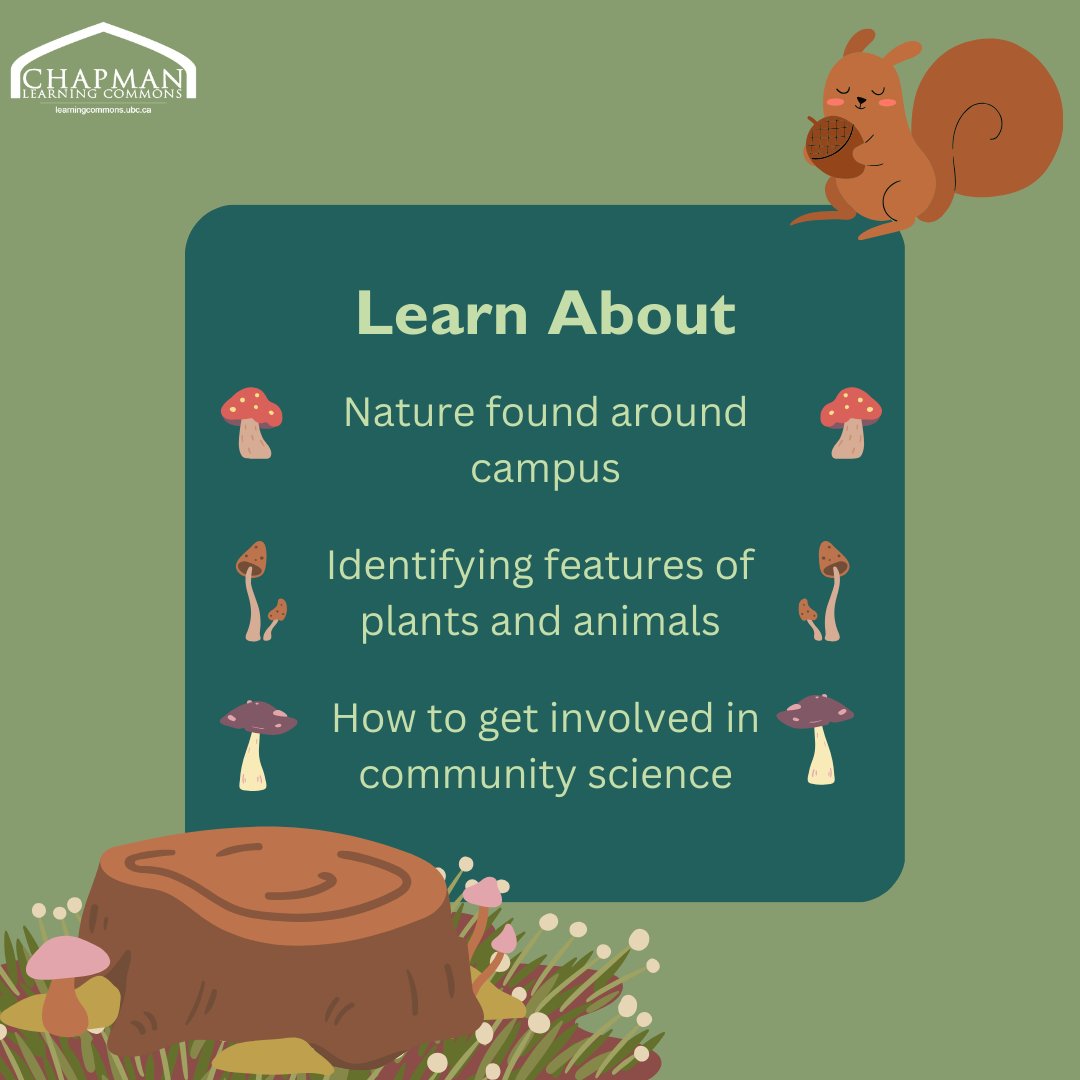 CHAPMAN
LEARNING COMMONS
learningcommons.ubc.ca

Learn About

Nature found around campus

Identifying features of plants and animals

How to get involved in community science